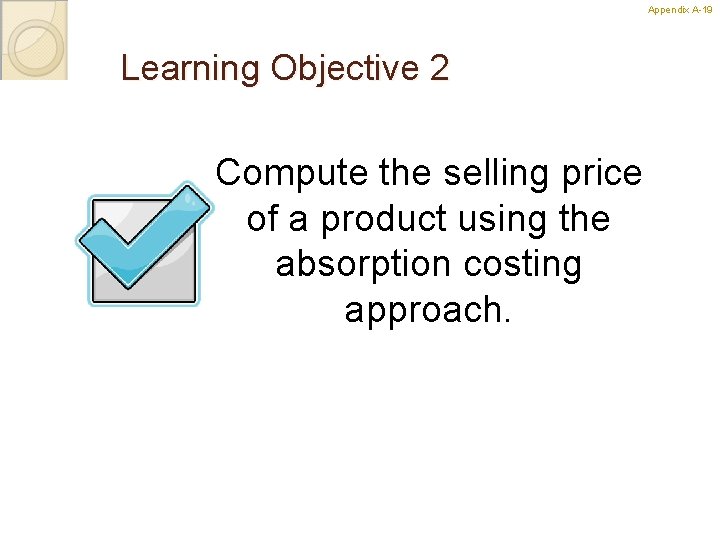 Appendix A-19

Learning Objective 2

Compute the selling price of a product using the absorption costing approach.